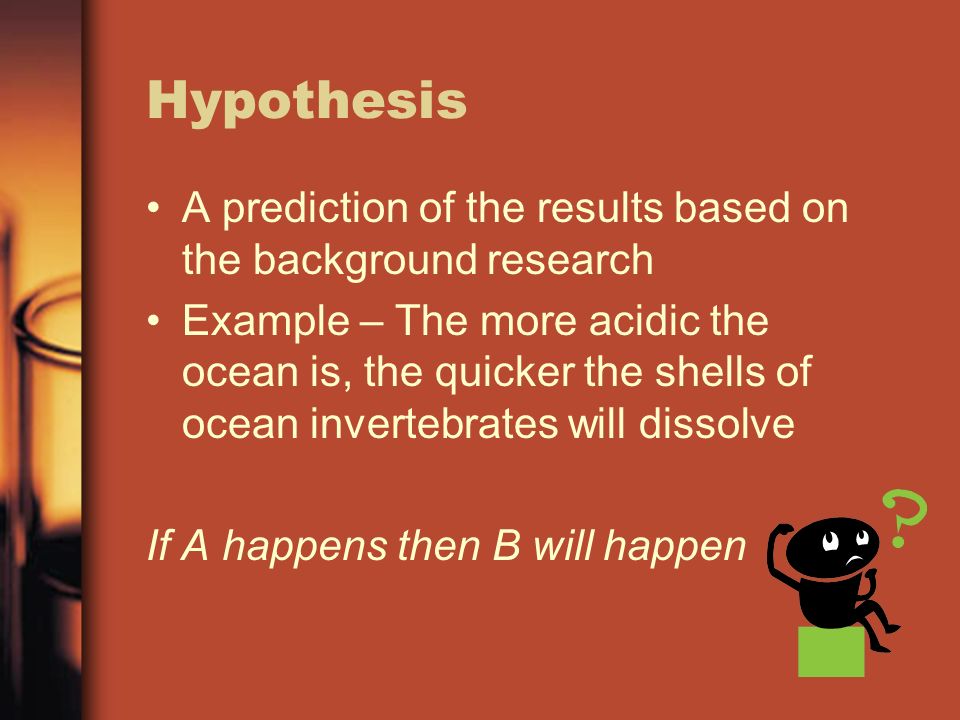 Hypothesis

• A prediction of the results based on the background research
• Example – The more acidic the ocean is, the quicker the shells of ocean invertebrates will dissolve

If A happens then B will happen

?